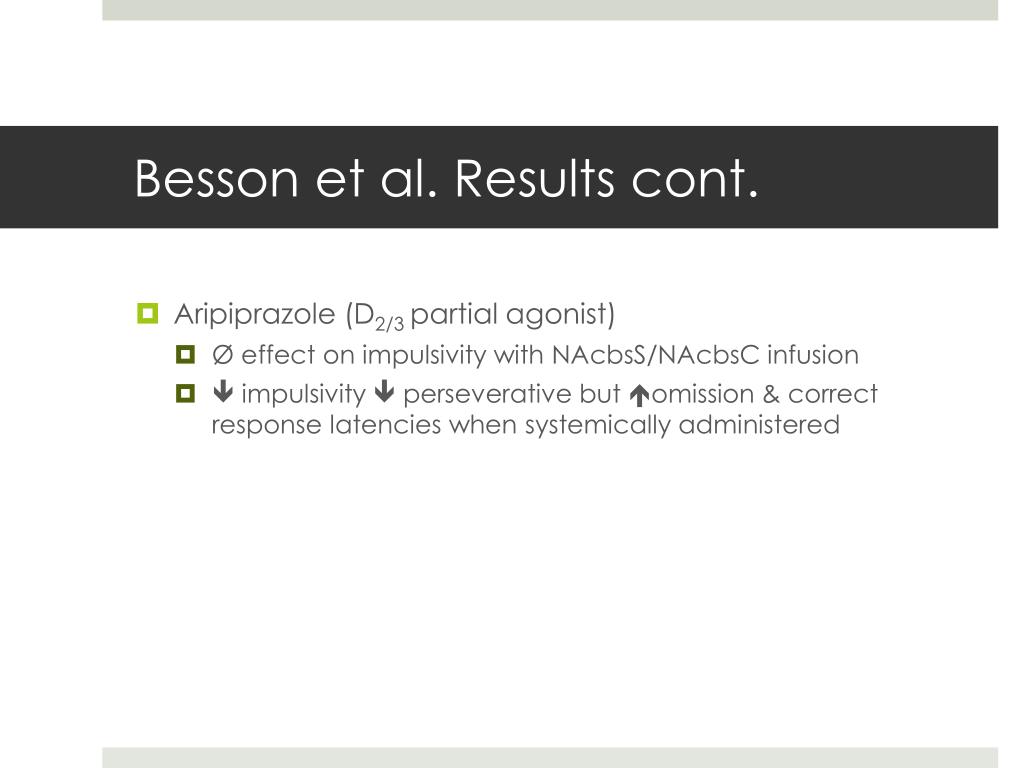 Besson et al. Results cont.

Aripiprazole ($D_{2/3}$ partial agonist)

Ø effect on impulsivity with NAcbsS/NAcbsC infusion

↓ impulsivity ↓ perseverative but ↑omission & correct response latencies when systemically administered